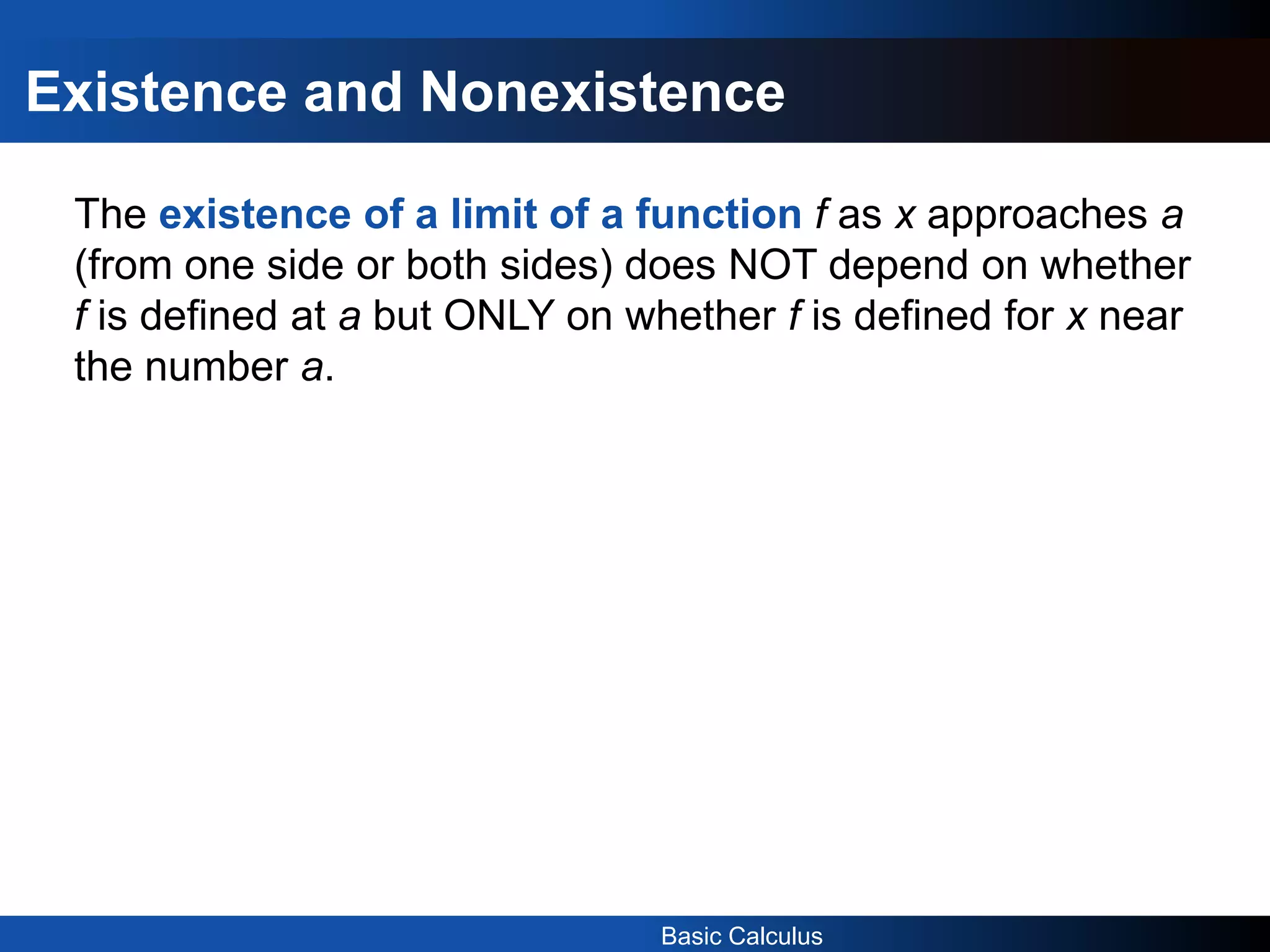 Existence and Nonexistence

The existence of a limit of a function $f$ as $x$ approaches $a$ (from one side or both sides) does NOT depend on whether $f$ is defined at $a$ but ONLY on whether $f$ is defined for $x$ near the number $a$.

Basic Calculus